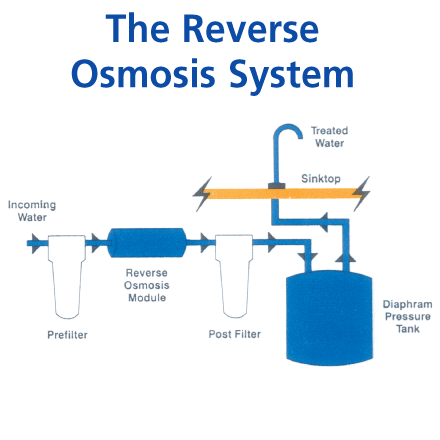 The Reverse Osmosis System

Treated Water

Sinktop

Incoming Water

Reverse Osmosis Module

Prefilter

Post Filter

Diaphram Pressure Tank